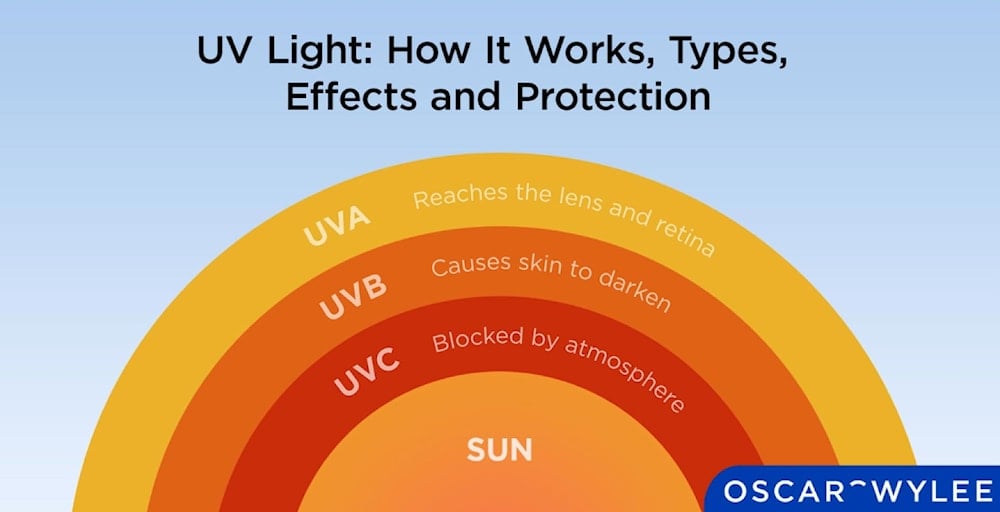 UV Light: How It Works, Types, Effects and Protection

UVA Reaches the lens and retina

UVB Causes skin to darken

UVC Blocked by atmosphere

SUN

OSCAR WYLEE